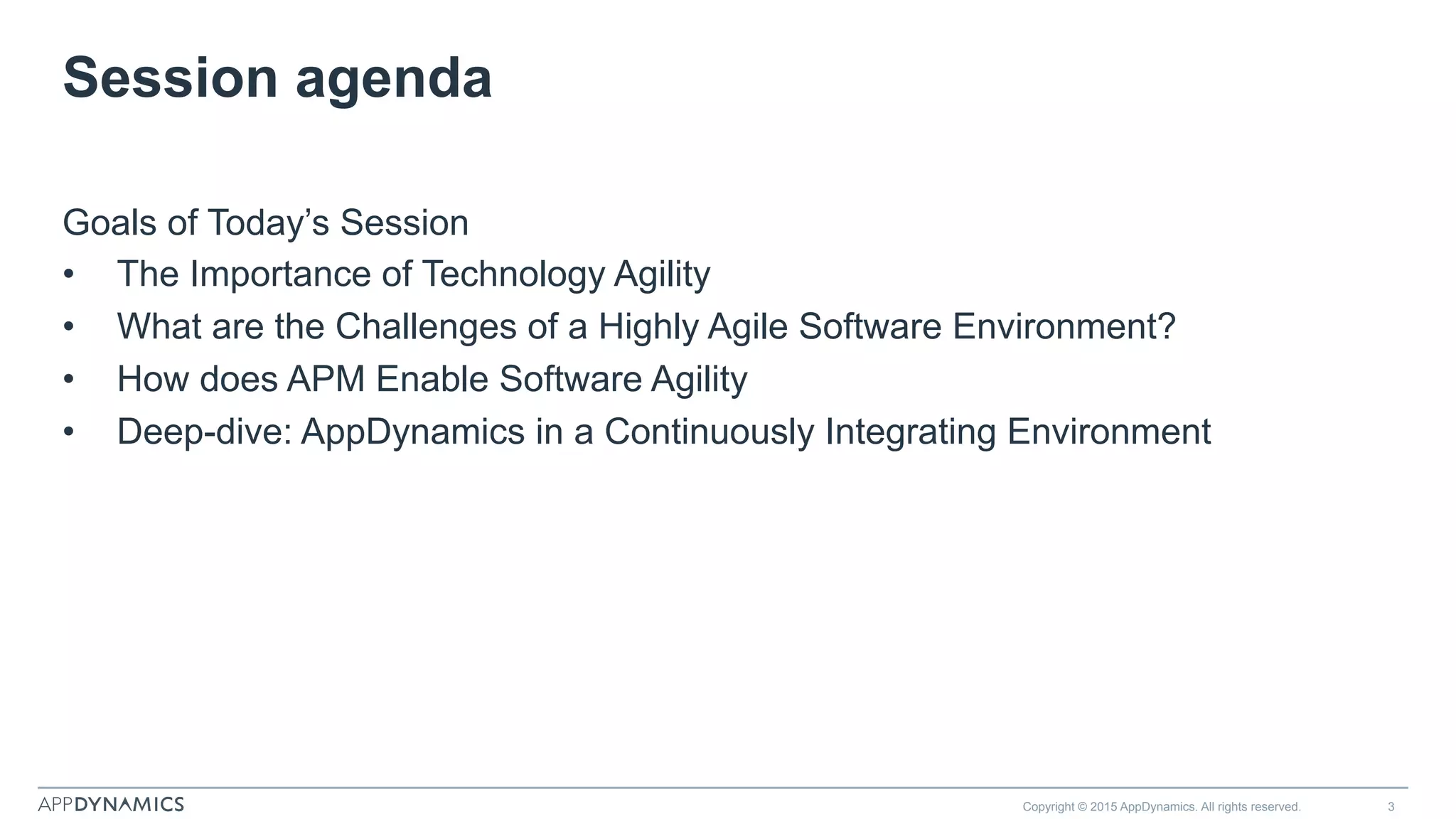 Session agenda

Goals of Today's Session
• The Importance of Technology Agility
• What are the Challenges of a Highly Agile Software Environment?
• How does APM Enable Software Agility
• Deep-dive: AppDynamics in a Continuously Integrating Environment

APPDYNAMICS

Copyright © 2015 AppDynamics. All rights reserved.

3